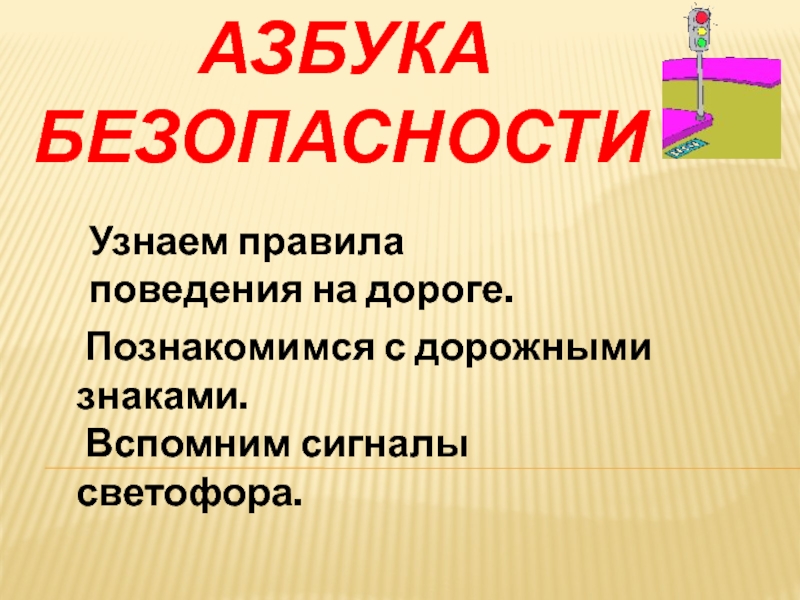 АЗБУКА БЕЗОПАСНОСТИ

Узнаем правила поведения на дороге.

Познакомимся с дорожными знаками.

Вспомним сигналы светофора.